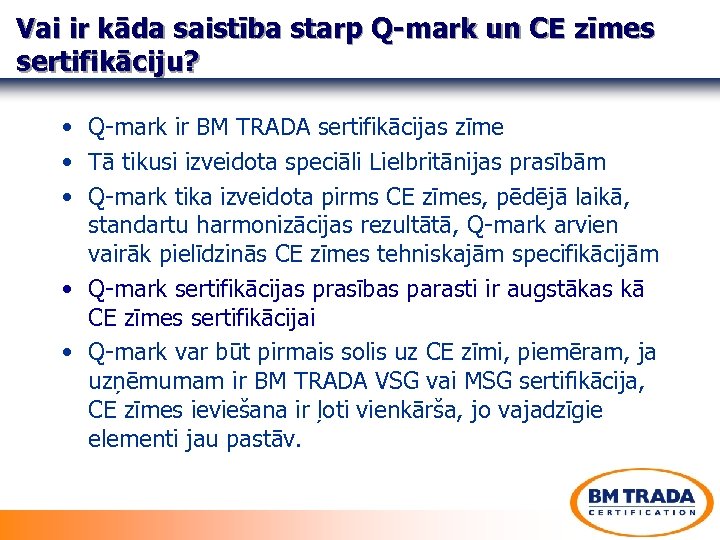 Vai ir kāda saistība starp Q-mark un CE zīmes sertifikāciju?

• Q-mark ir BM TRADA sertifikācijas zīme
• Tā tikusi izveidota speciāli Lielbritānijas prasībām
• Q-mark tika izveidota pirms CE zīmes, pēdējā laikā, standartu harmonizācijas rezultātā, Q-mark arvien vairāk pielīdzinās CE zīmes tehniskajām specifikācijām
• Q-mark sertifikācijas prasības parasti ir augstākas kā CE zīmes sertifikācijai
• Q-mark var būt pirmais solis uz CE zīmi, piemēram, ja uzņēmumam ir BM TRADA VSG vai MSG sertifikācija, CE zīmes ieviešana ir ļoti vienkārša, jo vajadzīgie elementi jau pastāv.

BM TRADA
CERTIFICATION